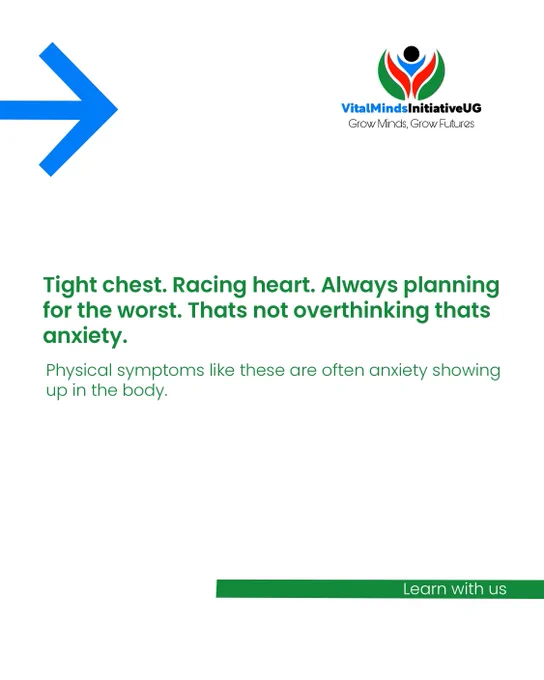 VitalMindsInitiativeUG
Grow Minds, Grow Futures

Tight chest. Racing heart. Always planning for the worst. Thats not overthinking thats anxiety.

Physical symptoms like these are often anxiety showing up in the body.

Learn with us